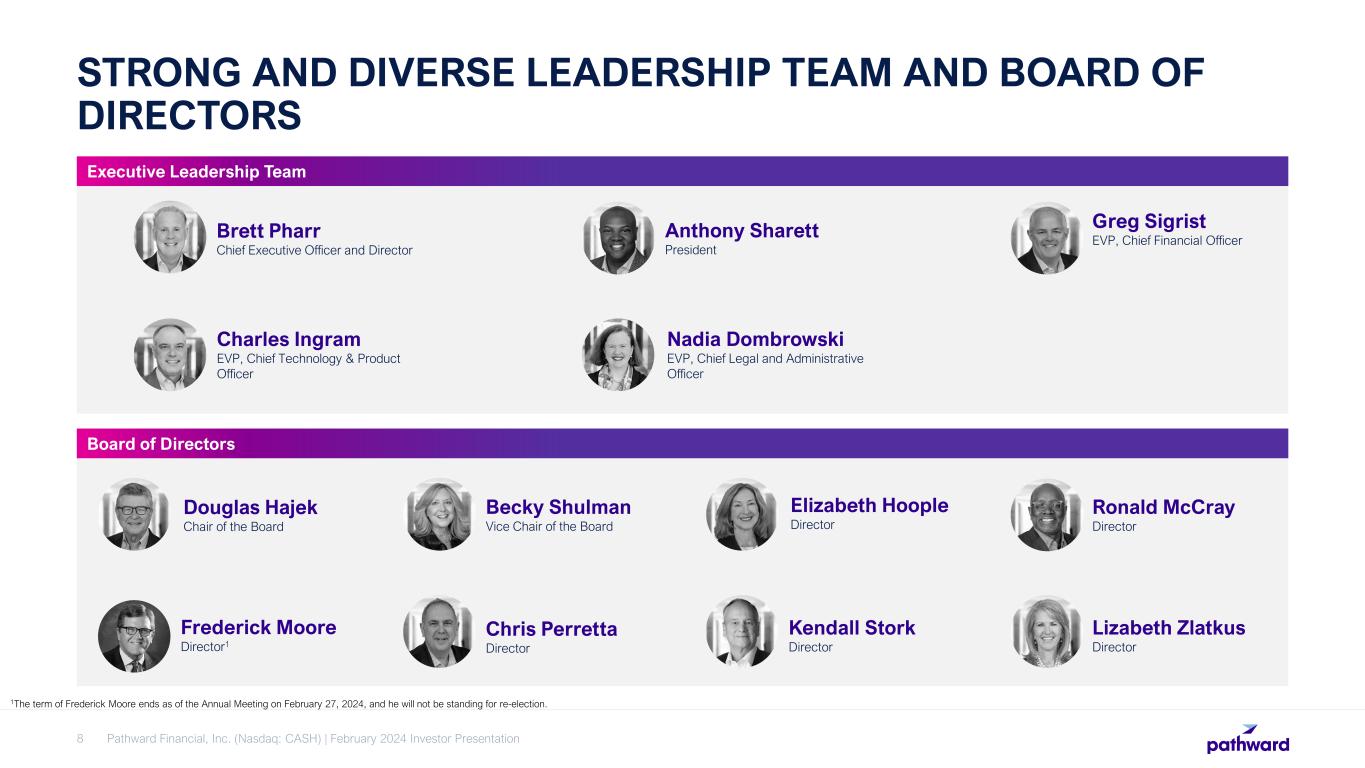 STRONG AND DIVERSE LEADERSHIP TEAM AND BOARD OF DIRECTORS

Executive Leadership Team

Brett Pharr
Chief Executive Officer and Director

Anthony Sharett
President

Greg Sigrist
EVP, Chief Financial Officer

Charles Ingram
EVP, Chief Technology & Product Officer

Nadia Dombrowski
EVP, Chief Legal and Administrative Officer

Board of Directors

Douglas Hajek
Chair of the Board

Becky Shulman
Vice Chair of the Board

Elizabeth Hoople
Director

Ronald McCray
Director

Frederick Moore
Director$^1$

Chris Perretta
Director

Kendall Stork
Director

Lizabeth Zlatkus
Director

$^1$The term of Frederick Moore ends as of the Annual Meeting on February 27, 2024, and he will not be standing for re-election.

8 Pathward Financial, Inc. (Nasdaq: CASH) | February 2024 Investor Presentation

pathward